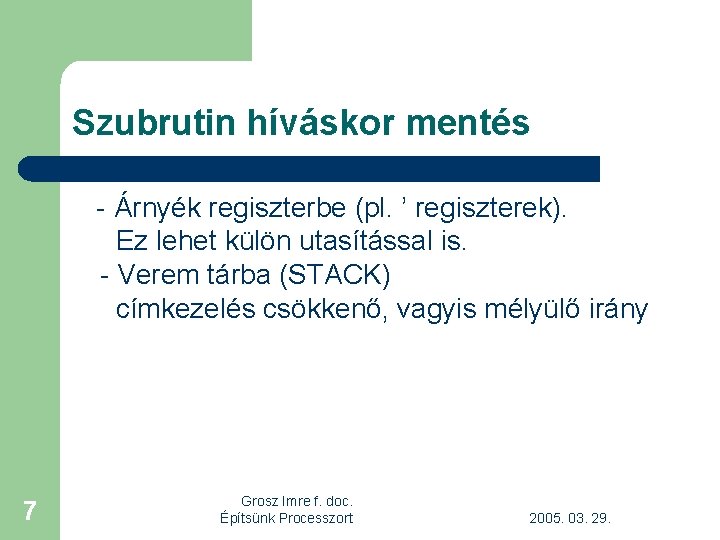 Szubrutin híváskor mentés

- Árnyék regiszterbe (pl. ’ regiszterek). Ez lehet külön utasítással is.
- Verem tárba (STACK) címkezelés csökkenő, vagyis mélyülő irány

7

Grosz Imre f. doc.
Építsünk Processzort

2005. 03. 29.